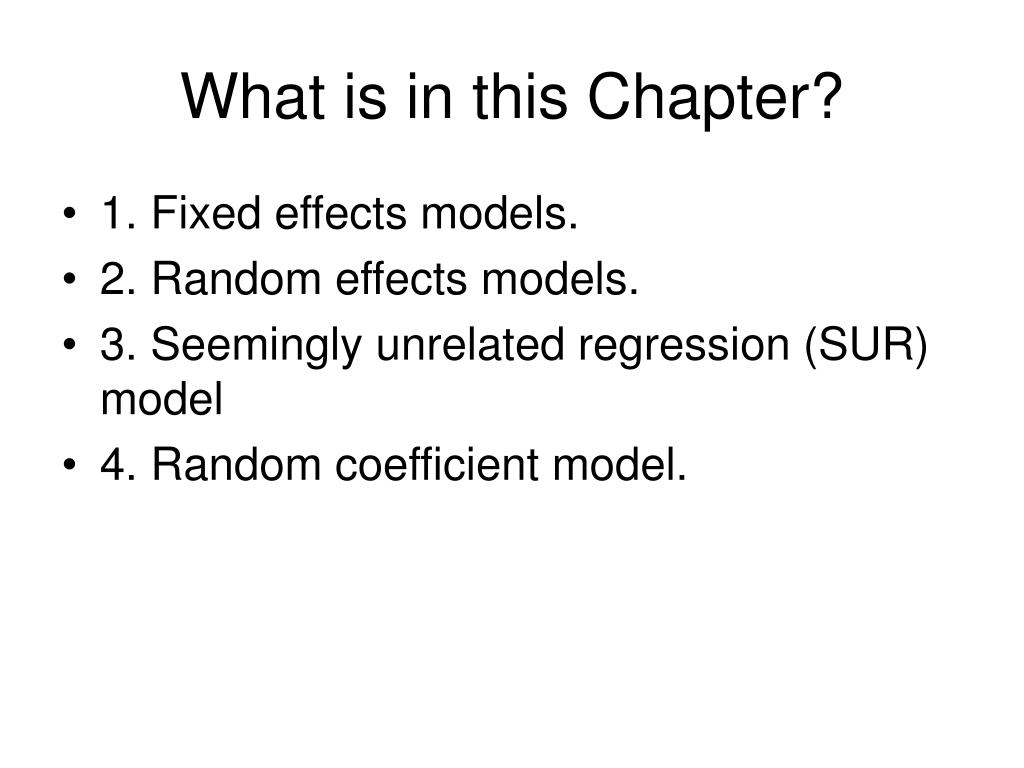 What is in this Chapter?

• 1. Fixed effects models.
• 2. Random effects models.
• 3. Seemingly unrelated regression (SUR) model
• 4. Random coefficient model.